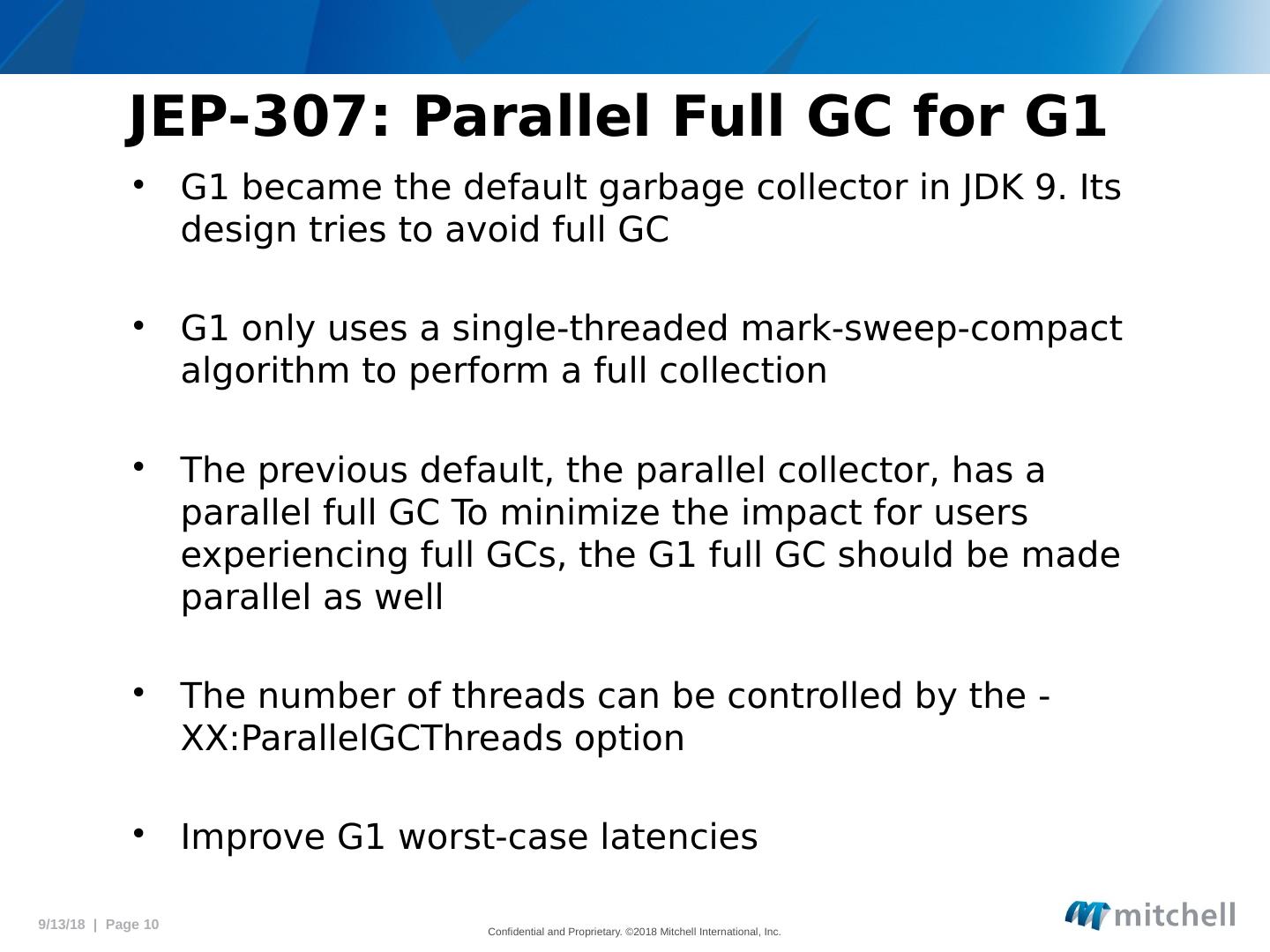 JEP-307: Parallel Full GC for G1

• G1 became the default garbage collector in JDK 9. Its design tries to avoid full GC

• G1 only uses a single-threaded mark-sweep-compact algorithm to perform a full collection

• The previous default, the parallel collector, has a parallel full GC To minimize the impact for users experiencing full GCs, the G1 full GC should be made parallel as well

• The number of threads can be controlled by the -XX:ParallelGCThreads option

• Improve G1 worst-case latencies

9/13/18 | Page 10

Confidential and Proprietary. ©2018 Mitchell International, Inc.

mitchell